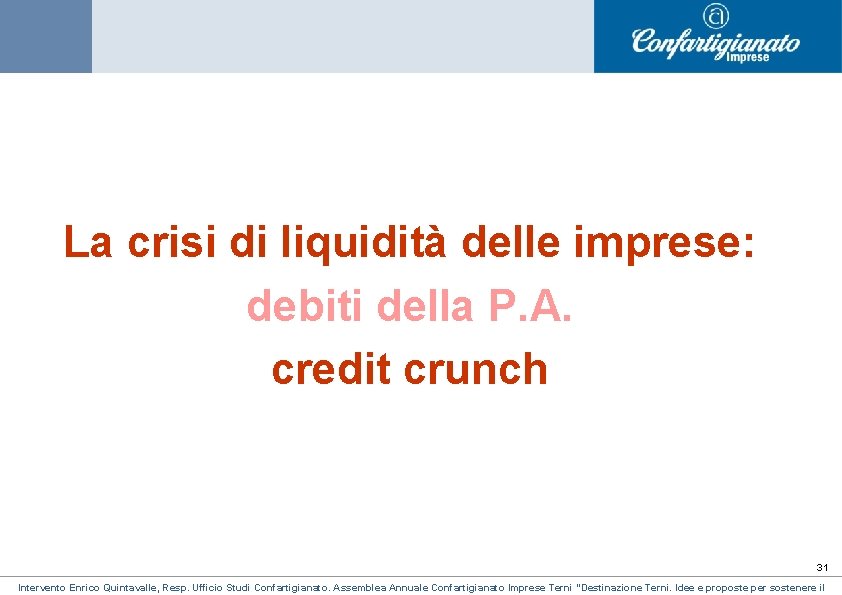 Confartigianato Imprese

La crisi di liquidità delle imprese:
debiti della P.A.
credit crunch

31

Intervento Enrico Quintavalle, Resp. Ufficio Studi Confartigianato. Assemblea Annuale Confartigianato Imprese Terni "Destinazione Terni. Idee e proposte per sostenere il